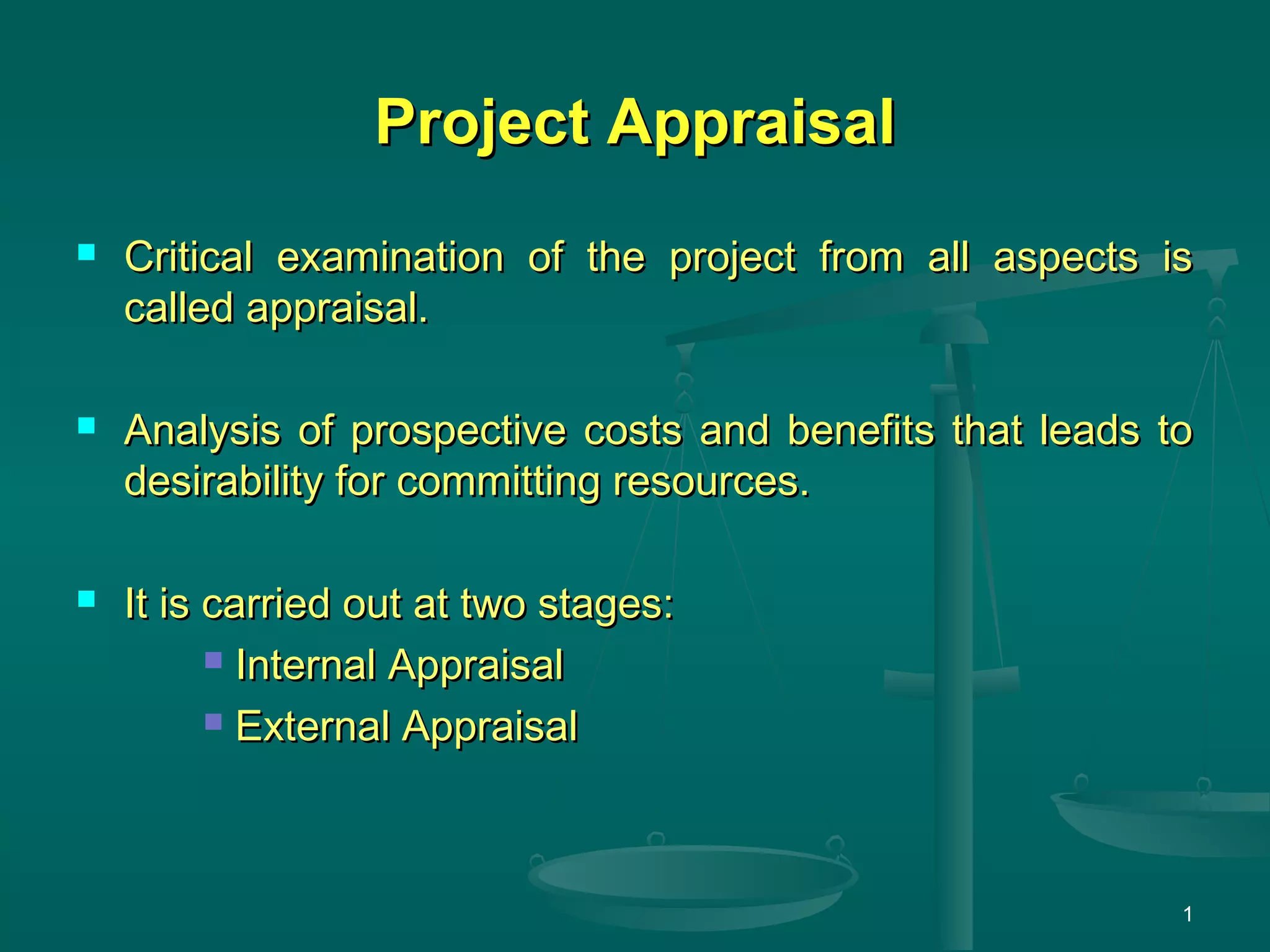 Project Appraisal

Critical examination of the project from all aspects is called appraisal.

Analysis of prospective costs and benefits that leads to desirability for committing resources.

It is carried out at two stages:

Internal Appraisal

External Appraisal

1